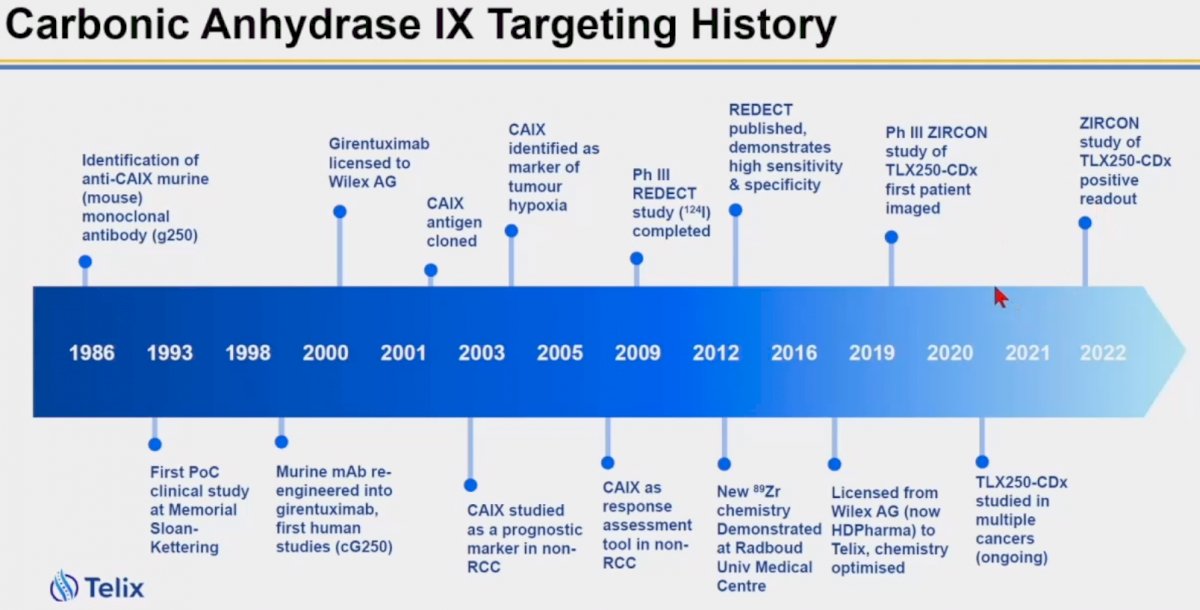 Carbonic Anhydrase IX Targeting History

Identification of anti-CAIX murine (mouse) monoclonal antibody (g250)

Girentuximab licensed to Wilex AG

CAIX antigen cloned

CAIX identified as marker of tumour hypoxia

Ph III REDECT study ($^{124}$I) completed

REDECT published, demonstrates high sensitivity & specificity

Ph III ZIRCON study of TLX250-CDx first patient imaged

ZIRCON study of TLX250-CDx positive readout

1986 1993 1998 2000 2001 2003 2005 2009 2012 2016 2019 2020 2021 2022

First PoC clinical study at Memorial Sloan-Kettering

Murine mAb re-engineered into girentuximab, first human studies (cG250)

CAIX studied as a prognostic marker in non-RCC

CAIX as response assessment tool in non-RCC

New $^{89}$Zr chemistry Demonstrated at Radboud Univ Medical Centre

Licensed from Wilex AG (now HDPharma) to Telix, chemistry optimised

TLX250-CDx studied in multiple cancers (ongoing)

Telix